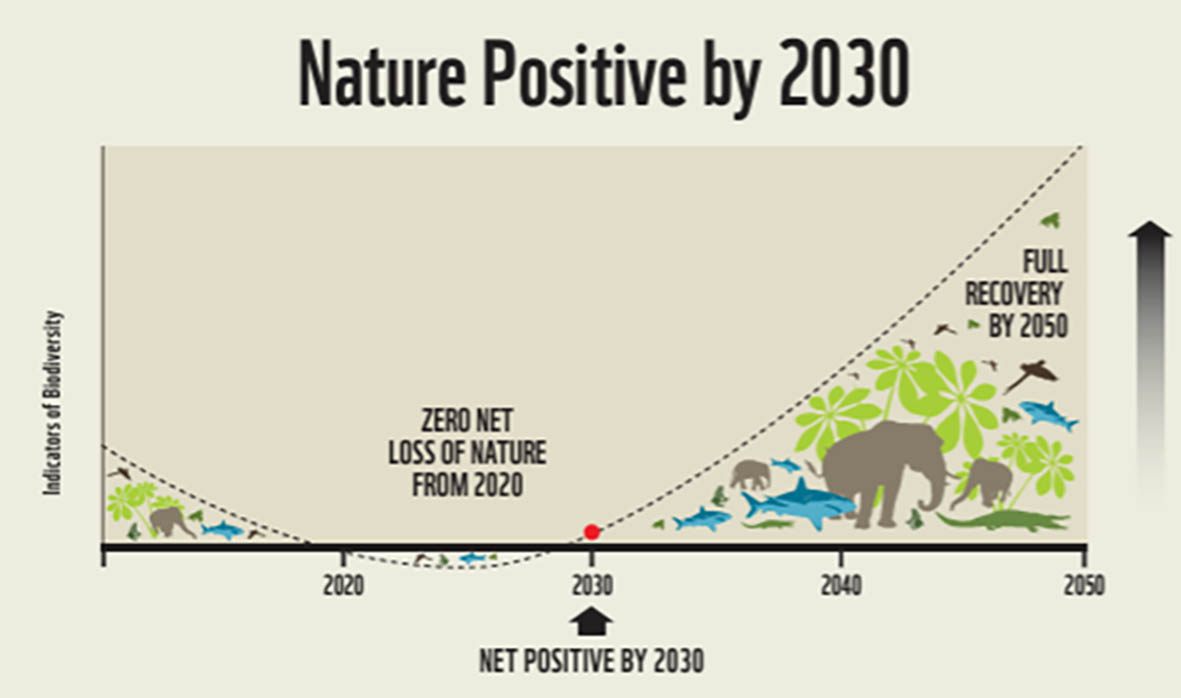 Nature Positive by 2030

Indicators of Biodiversity

ZERO NET LOSS OF NATURE FROM 2020

FULL RECOVERY BY 2050

2020

2030

2040

2050

NET POSITIVE BY 2030